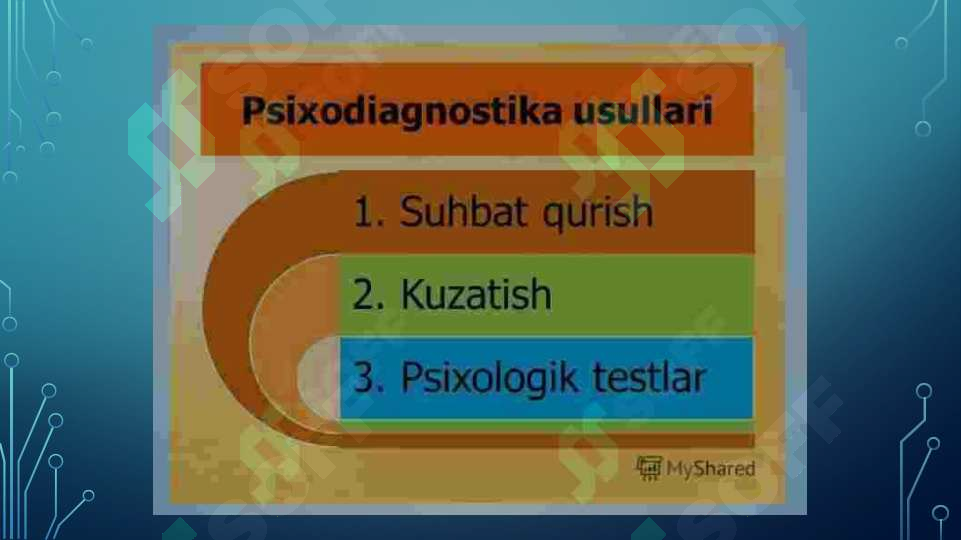 Psixodiagnostika usullari

1. Suhbat qurish

2. Kuzatish

3. Psixologik testlar

MyShared